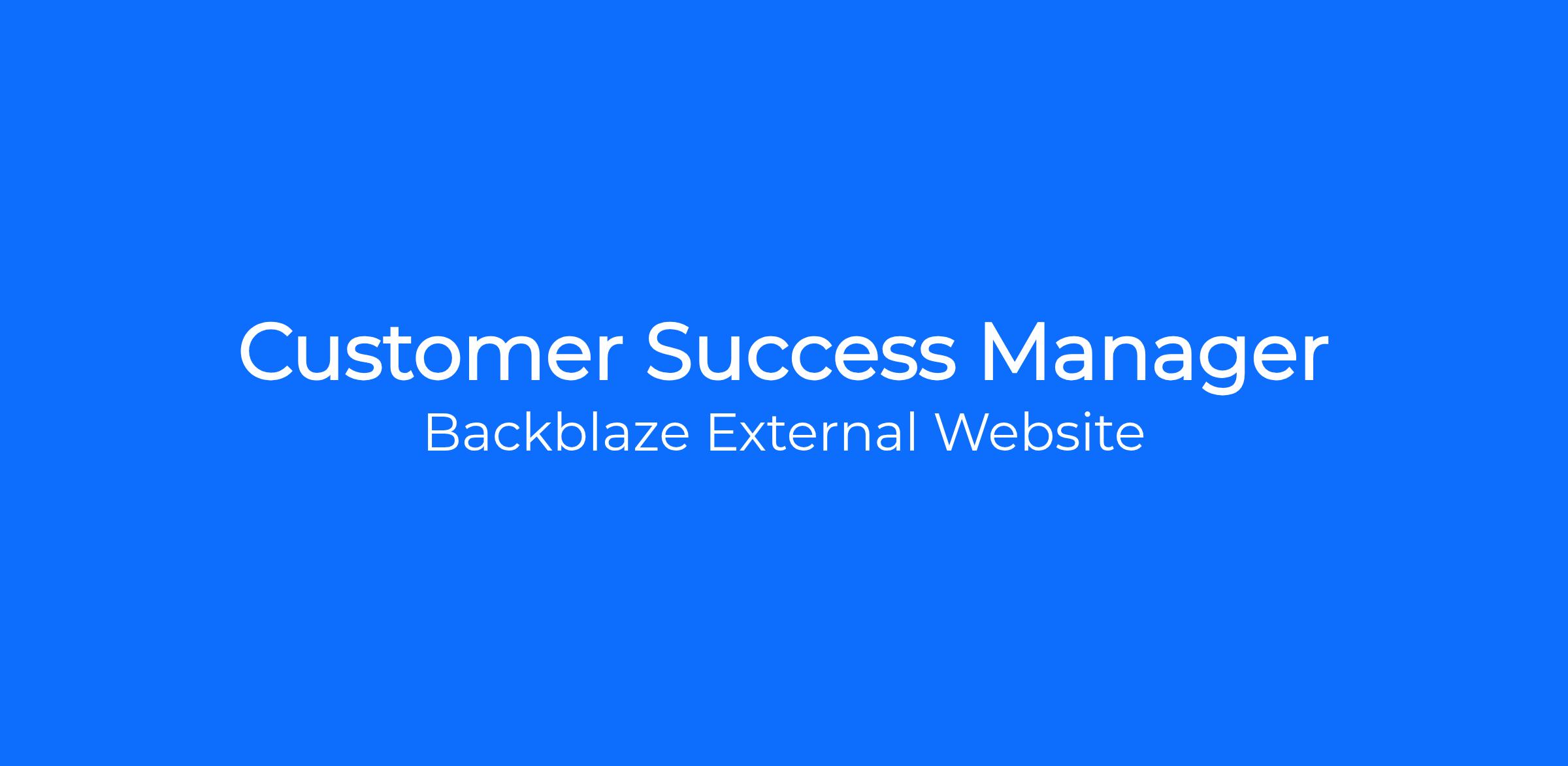 Customer Success Manager
Backblaze External Website